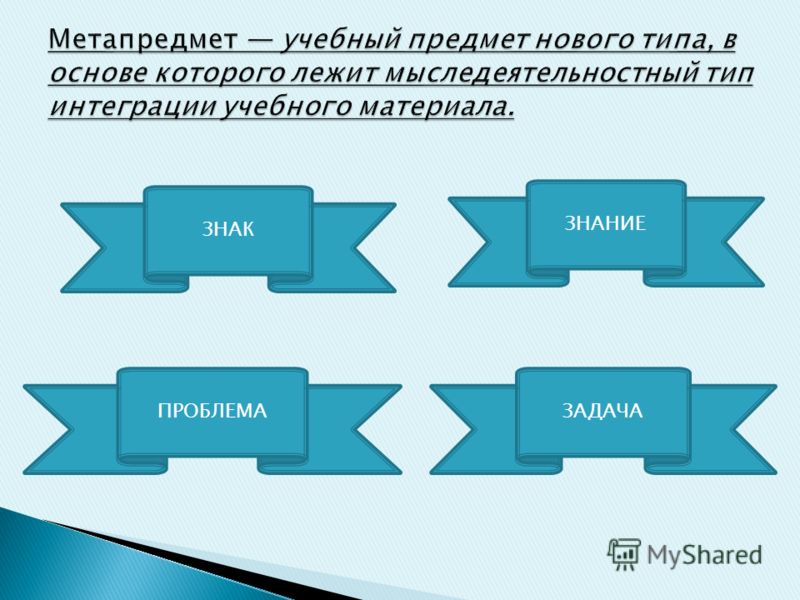 Метапредмет — учебный предмет нового типа, в основе которого лежит мыследеятельностный тип интеграции учебного материала.

ЗНАК

ЗНАНИЕ

ПРОБЛЕМА

ЗАДАЧА

MyShared